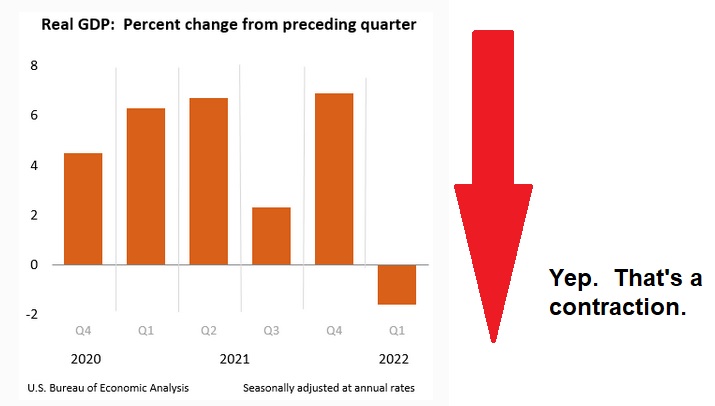 Real GDP: Percent change from preceding quarter

8
6
4
2
0
-2

Q4 Q1 Q2 Q3 Q4 Q1

2020 2021 2022

U.S. Bureau of Economic Analysis

Seasonally adjusted at annual rates

Yep. That's a contraction.